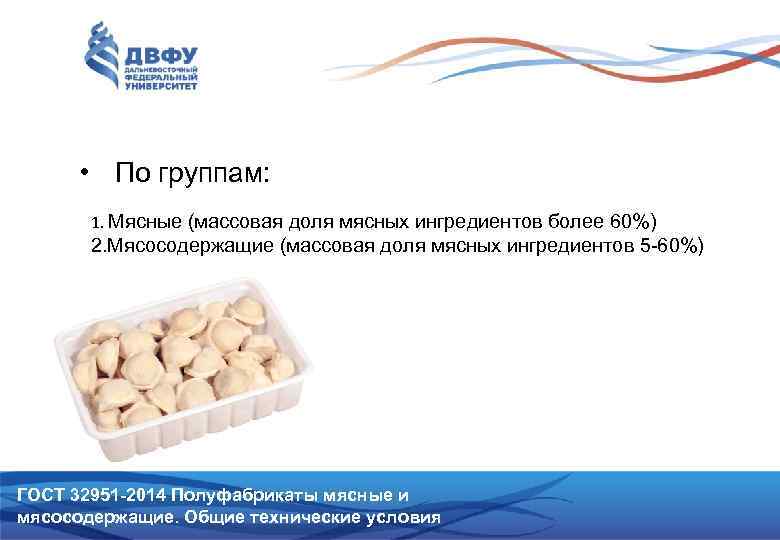 ДВФУ
ДАЛЬНЕВОСТОЧНЫЙ ФЕДЕРАЛЬНЫЙ УНИВЕРСИТЕТ

• По группам:

1. Мясные (массовая доля мясных ингредиентов более 60%)
2.Мясосодержащие (массовая доля мясных ингредиентов 5-60%)

ГОСТ 32951-2014 Полуфабрикаты мясные и мясосодержащие. Общие технические условия